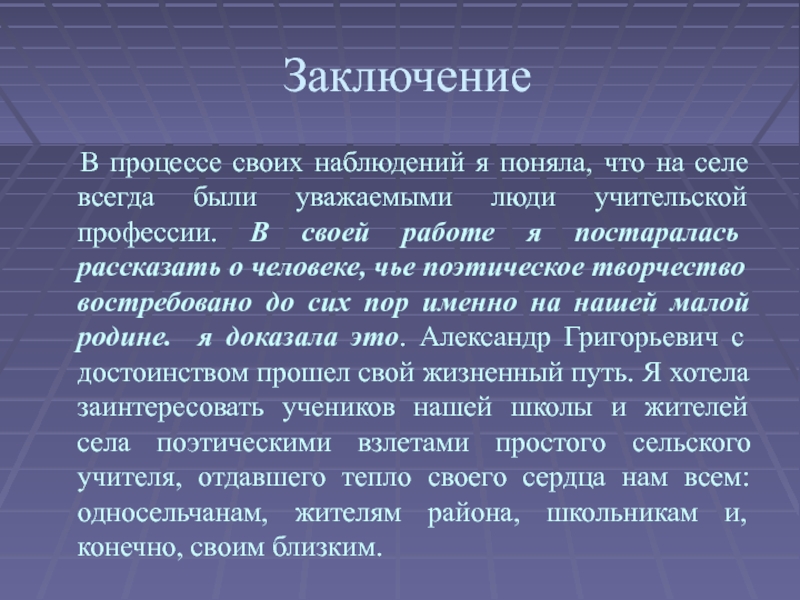 Заключение

В процессе своих наблюдений я поняла, что на селе всегда были уважаемыми люди учительской профессии. В своей работе я постаралась рассказать о человеке, чье поэтическое творчество востребовано до сих пор именно на нашей малой родине. я доказала это. Александр Григорьевич с достоинством прошел свой жизненный путь. Я хотела заинтересовать учеников нашей школы и жителей села поэтическими взлетами простого сельского учителя, отдавшего тепло своего сердца нам всем: односельчанам, жителям района, школьникам и, конечно, своим близким.